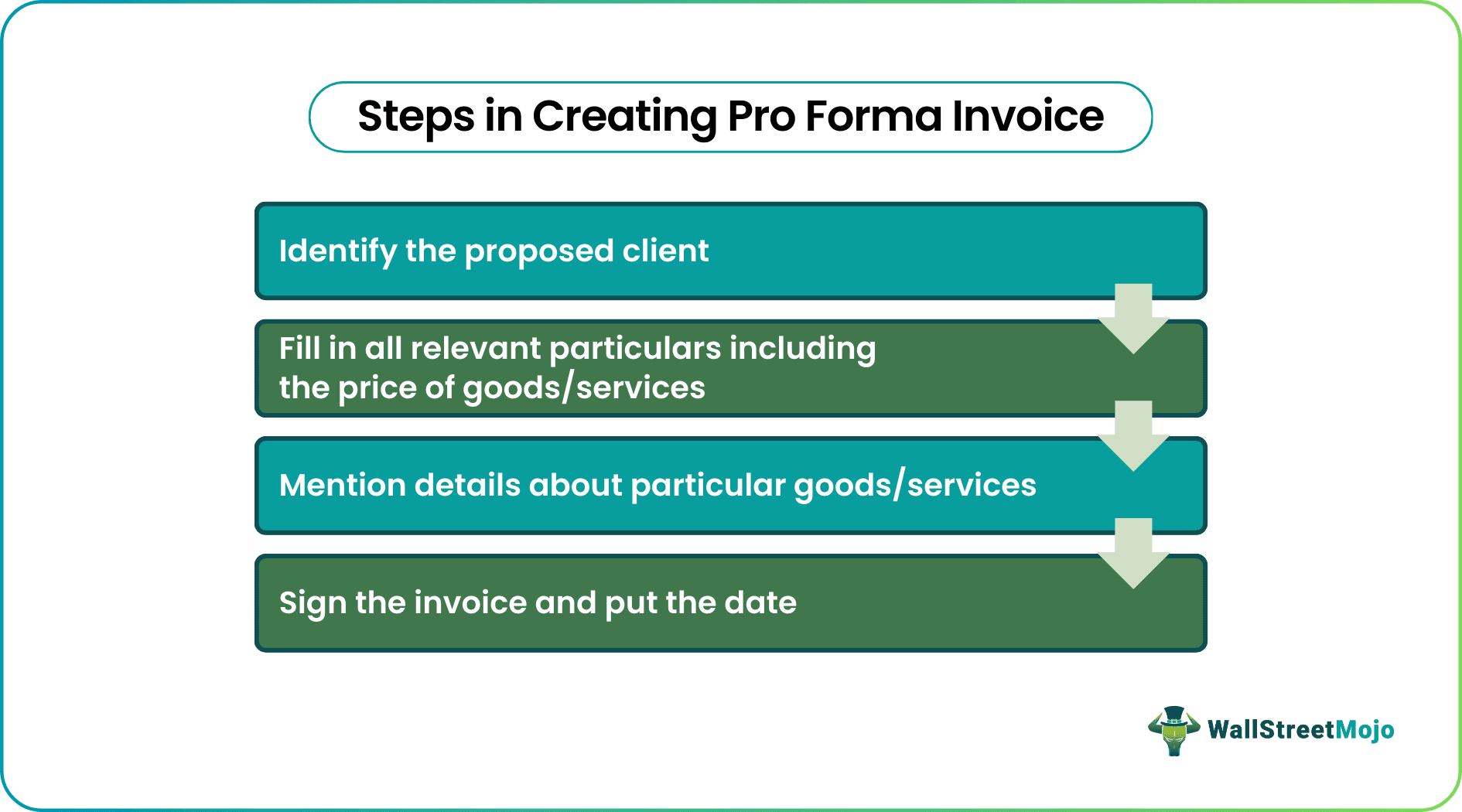 Steps in Creating Pro Forma Invoice

Identify the proposed client

Fill in all relevant particulars including the price of goods/services

Mention details about particular goods/services

Sign the invoice and put the date

WallStreetMojo